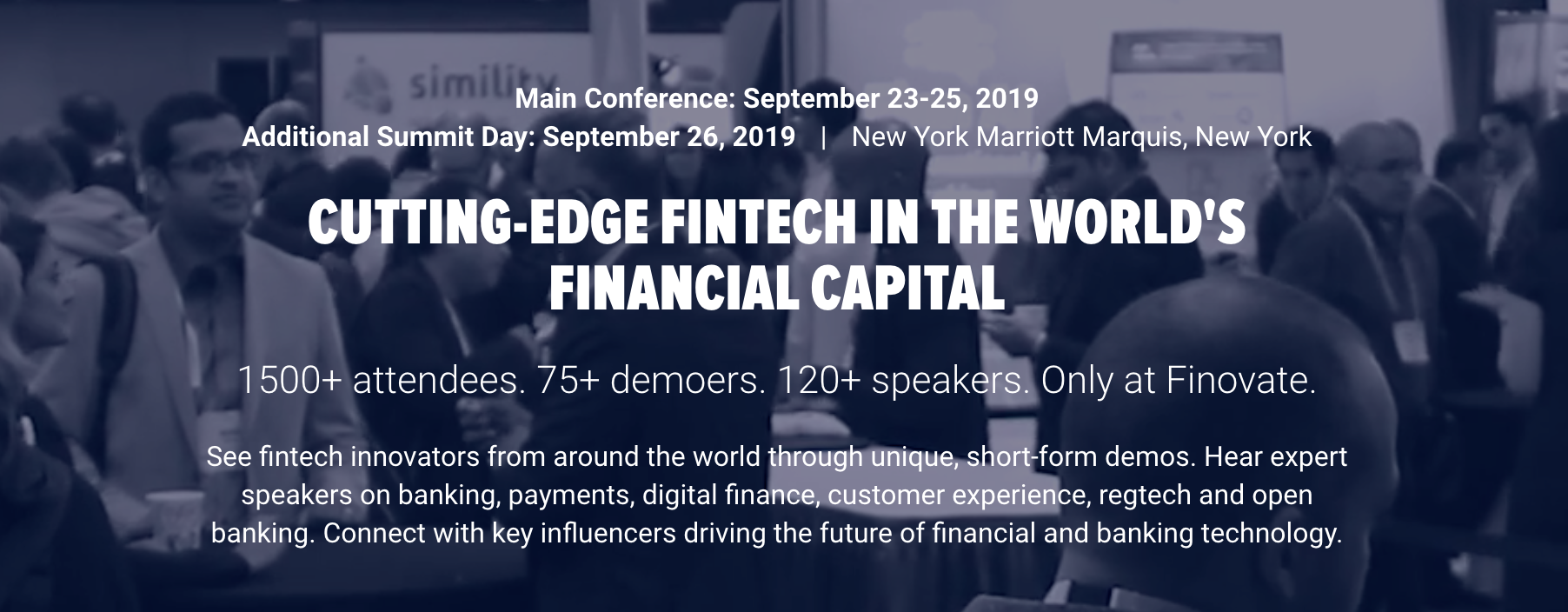 simility

Main Conference: September 23-25, 2019
Additional Summit Day: September 26, 2019 | New York Marriott Marquis, New York

CUTTING-EDGE FINTECH IN THE WORLD'S FINANCIAL CAPITAL

1500+ attendees. 75+ demoers. 120+ speakers. Only at Finovate.

See fintech innovators from around the world through unique, short-form demos. Hear expert speakers on banking, payments, digital finance, customer experience, regtech and open banking. Connect with key influencers driving the future of financial and banking technology.